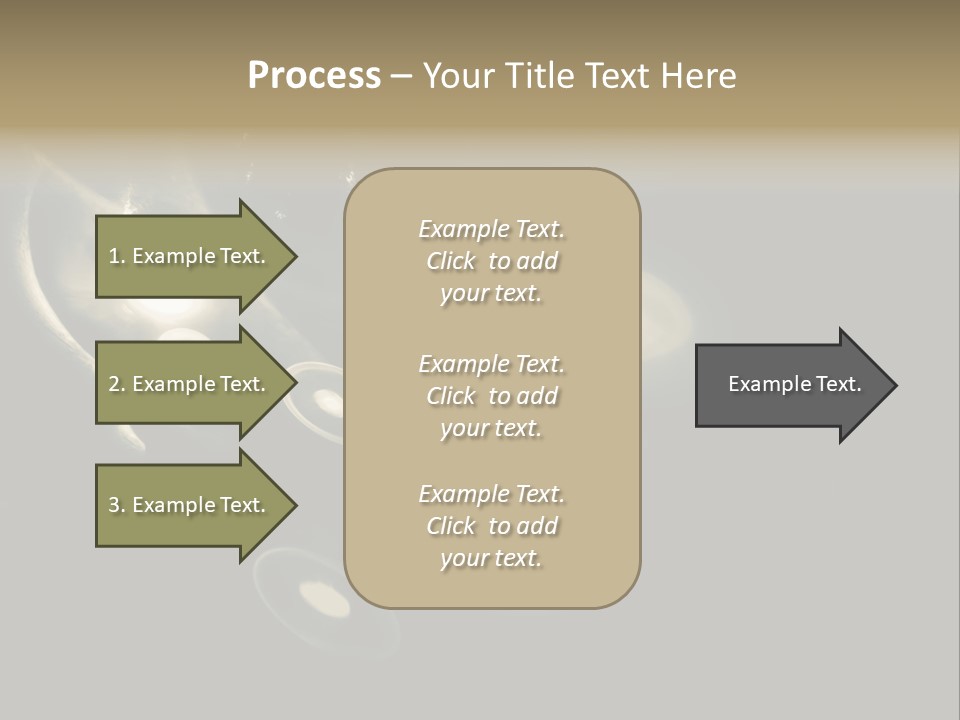 Process – Your Title Text Here

1. Example Text.

2. Example Text.

3. Example Text.

Example Text. Click to add your text.

Example Text. Click to add your text.

Example Text. Click to add your text.

Example Text.